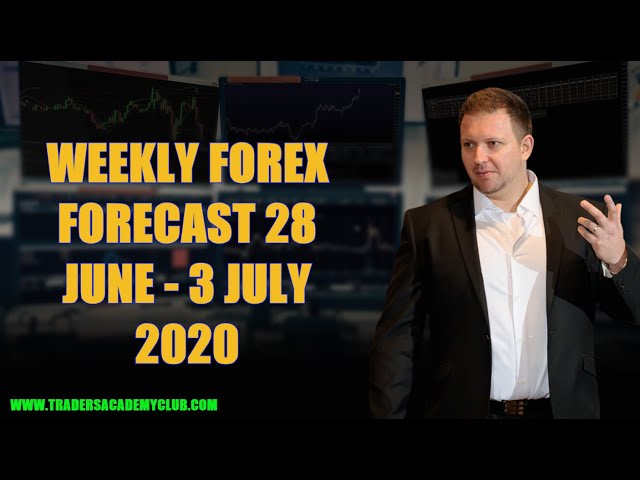 WEEKLY FOREX FORECAST 28 JUNE - 3 JULY 2020

WWW.TRADERSACADEMYCLUB.COM